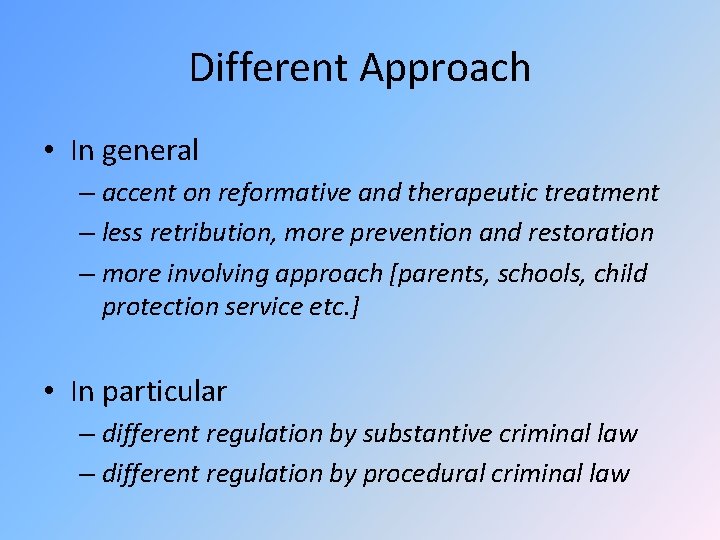 Different Approach

• In general
– accent on reformative and therapeutic treatment
– less retribution, more prevention and restoration
– more involving approach [parents, schools, child protection service etc.]

• In particular
– different regulation by substantive criminal law
– different regulation by procedural criminal law